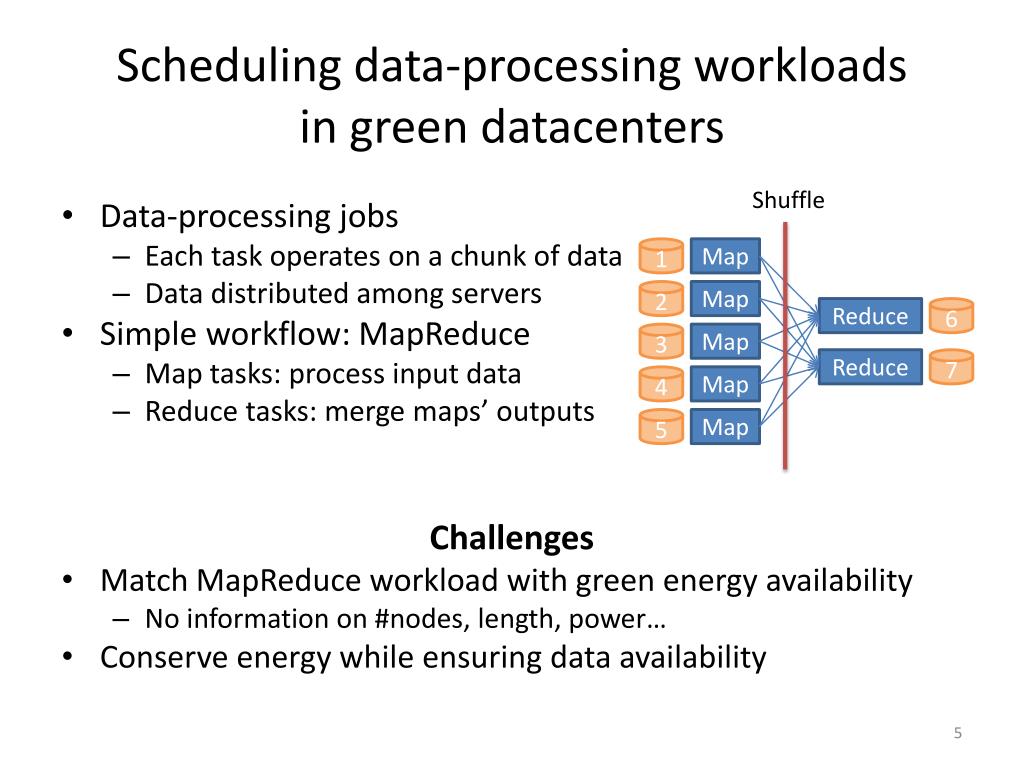 Scheduling data-processing workloads in green datacenters

• Data-processing jobs
– Each task operates on a chunk of data
– Data distributed among servers
• Simple workflow: MapReduce
– Map tasks: process input data
– Reduce tasks: merge maps' outputs

Shuffle

1 Map
2 Map
3 Map
4 Map
5 Map

Reduce 6
Reduce 7

Challenges
• Match MapReduce workload with green energy availability
– No information on #nodes, length, power…
• Conserve energy while ensuring data availability

5